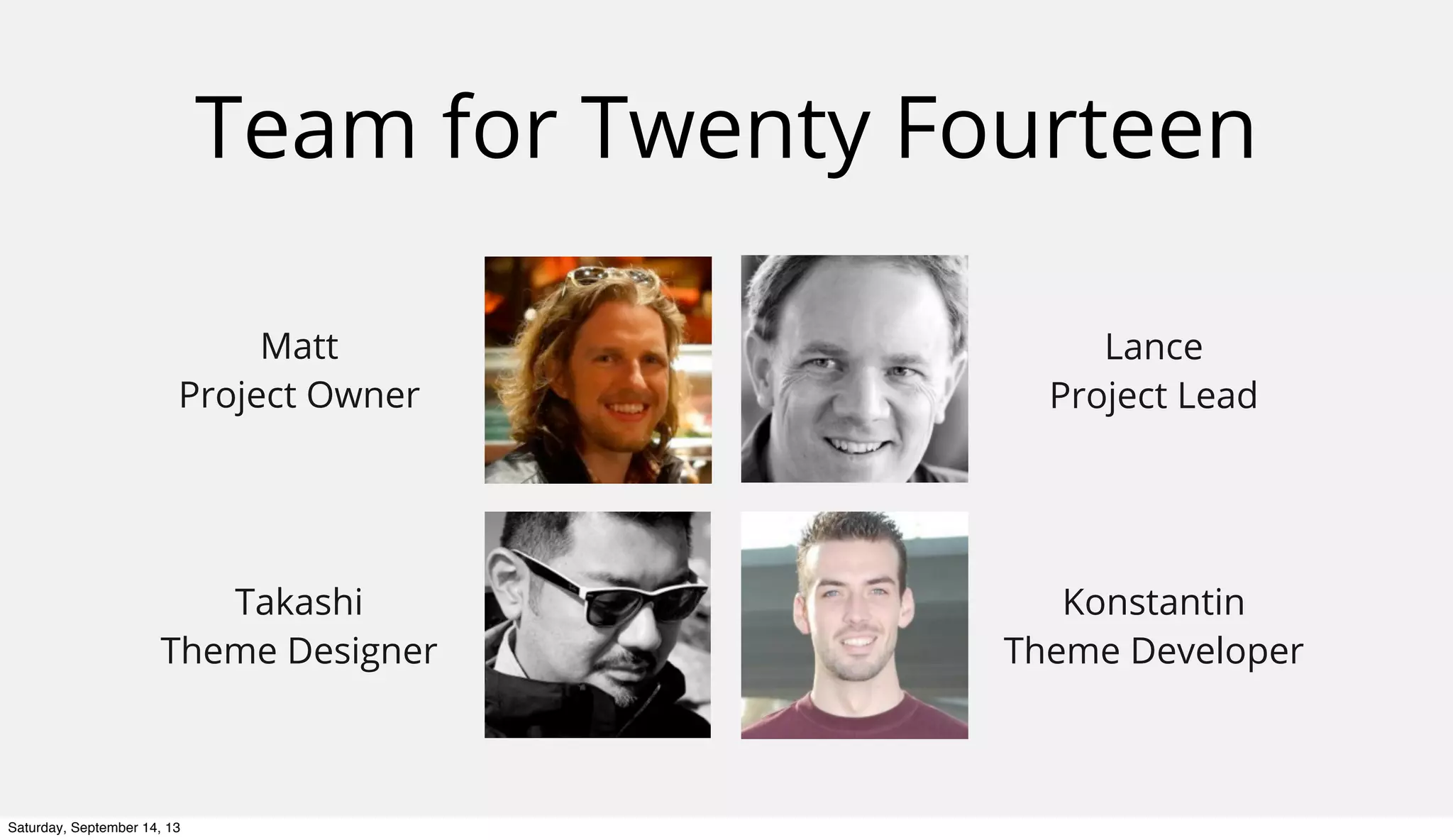 Team for Twenty Fourteen

Matt
Project Owner

Lance
Project Lead

Takashi
Theme Designer

Konstantin
Theme Developer

Saturday, September 14, 13